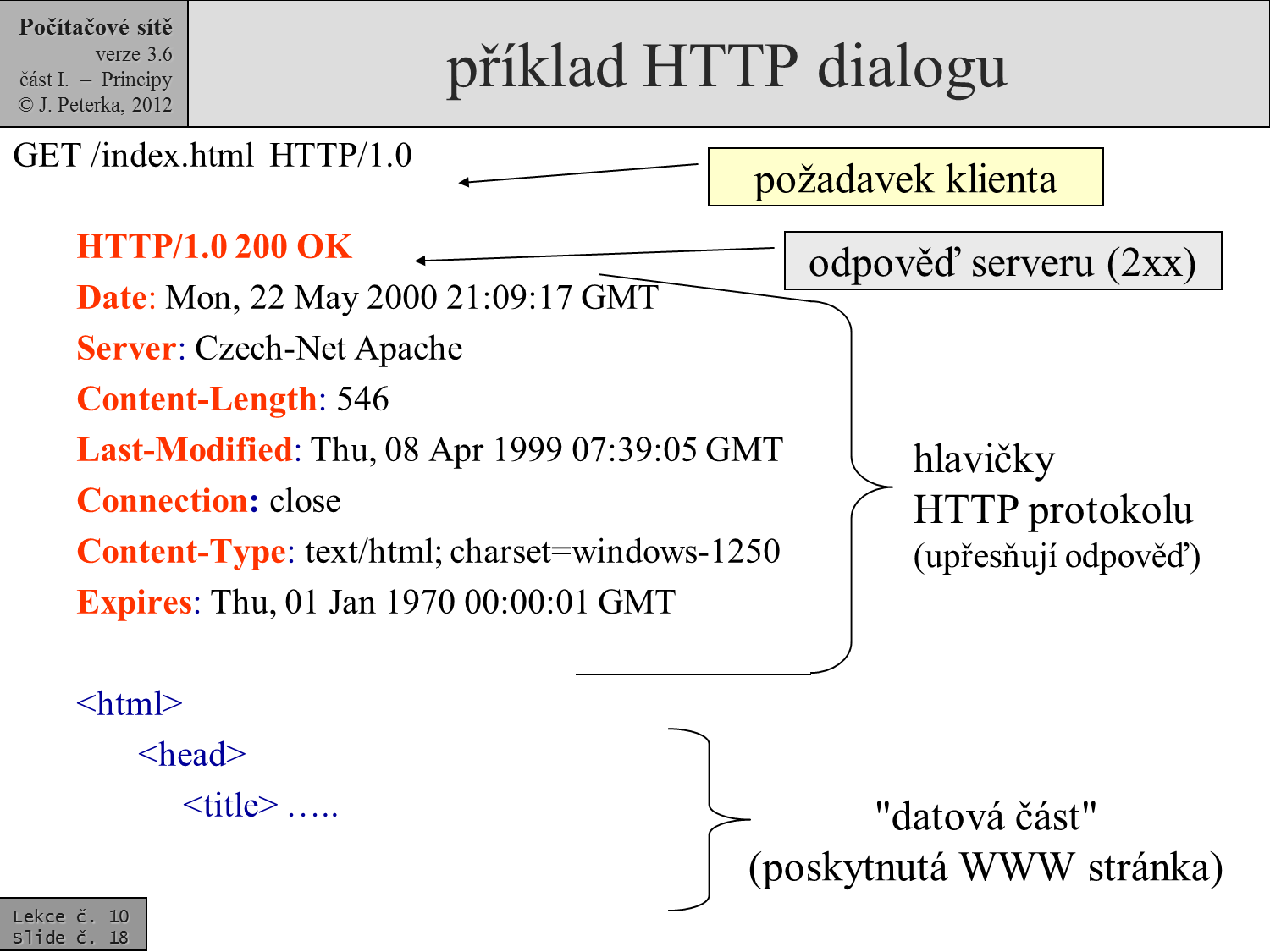 Počítačové sítě
verze 3.6
část I. – Principy
© J. Peterka, 2012

příklad HTTP dialogu

GET /index.html HTTP/1.0

požadavek klienta

HTTP/1.0 200 OK

odpověď serveru (2xx)

Date: Mon, 22 May 2000 21:09:17 GMT
Server: Czech-Net Apache
Content-Length: 546
Last-Modified: Thu, 08 Apr 1999 07:39:05 GMT
Connection: close
Content-Type: text/html; charset=windows-1250
Expires: Thu, 01 Jan 1970 00:00:01 GMT

hlavičky
HTTP protokolu
(upřesňují odpověď)

<html>
<head>
<title> …..

"datová část"
(poskytnutá WWW stránka)

Lekce č. 10
Slide č. 18